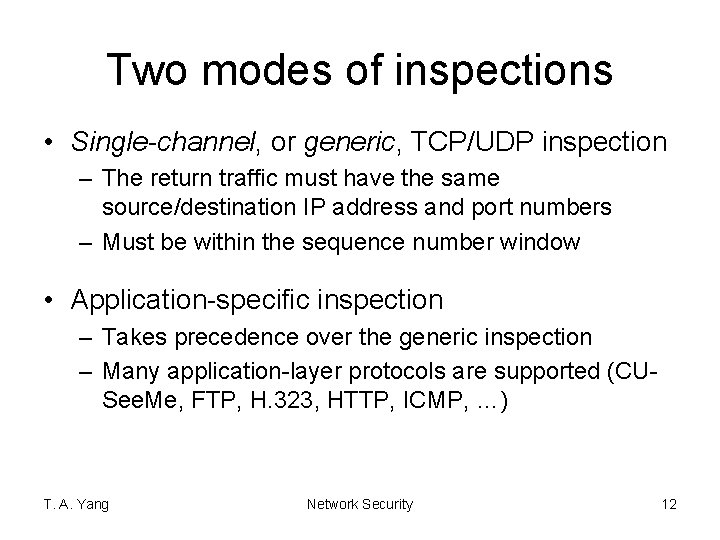 Two modes of inspections

• Single-channel, or generic, TCP/UDP inspection
– The return traffic must have the same source/destination IP address and port numbers
– Must be within the sequence number window

• Application-specific inspection
– Takes precedence over the generic inspection
– Many application-layer protocols are supported (CU-SeeMe, FTP, H.323, HTTP, ICMP, …)

T. A. Yang
Network Security
12